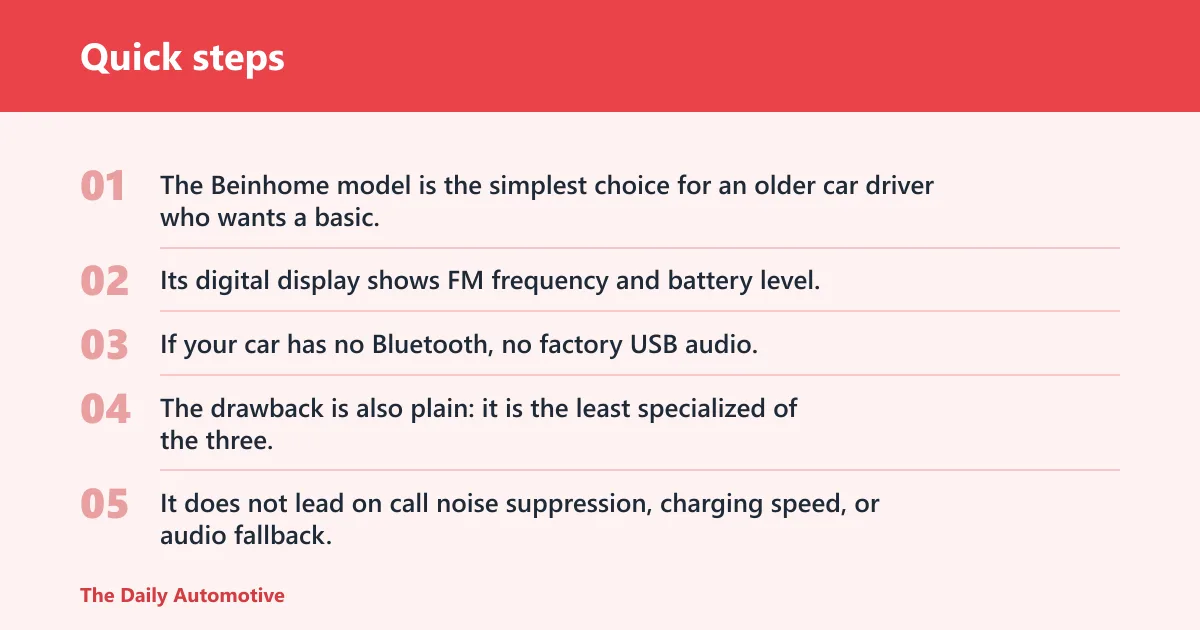 Quick steps

01 The Beinhome model is the simplest choice for an older car driver who wants a basic.

02 Its digital display shows FM frequency and battery level.

03 If your car has no Bluetooth, no factory USB audio.

04 The drawback is also plain: it is the least specialized of the three.

05 It does not lead on call noise suppression, charging speed, or audio fallback.

The Daily Automotive